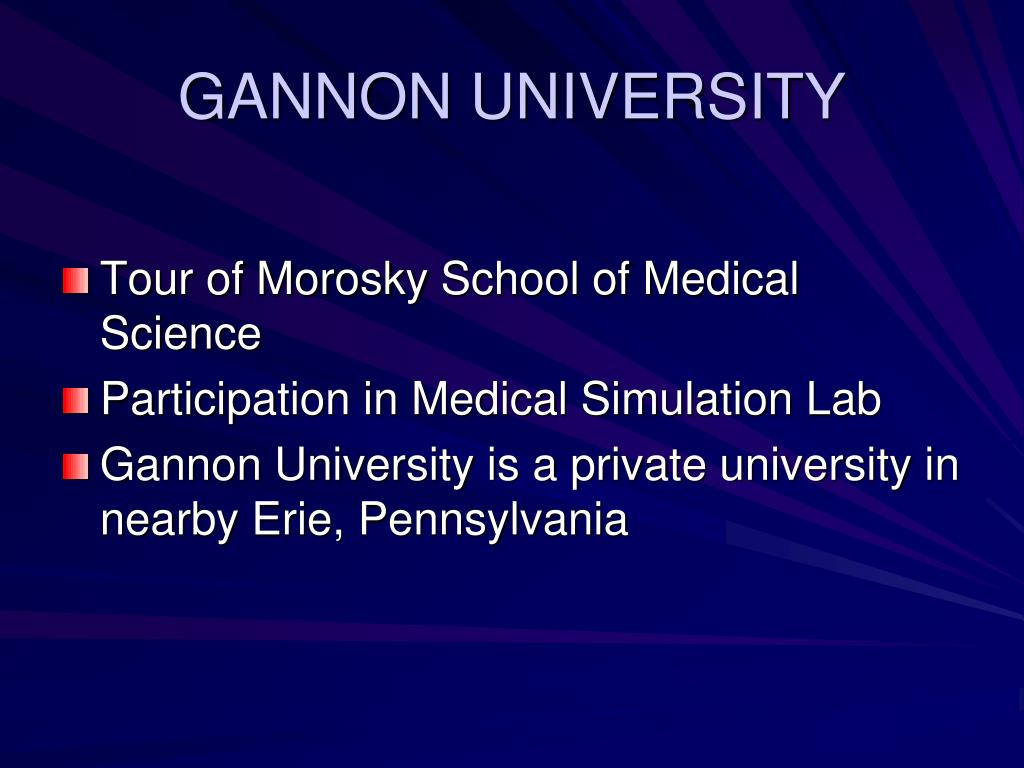 GANNON UNIVERSITY

Tour of Morosky School of Medical Science

Participation in Medical Simulation Lab

Gannon University is a private university in nearby Erie, Pennsylvania